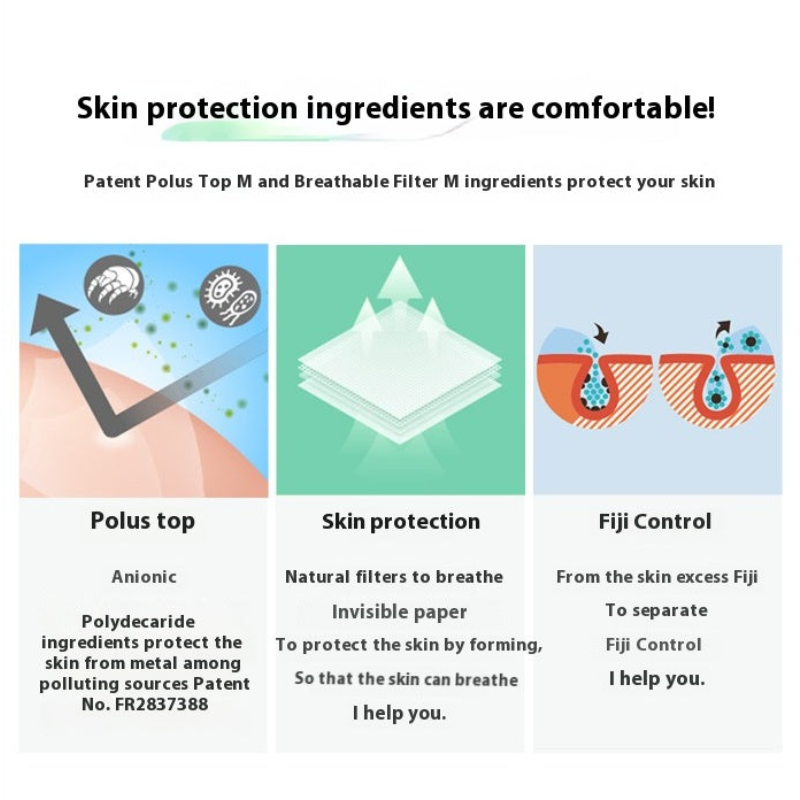 Skin protection ingredients are comfortable!

Patent Polus Top M and Breathable Filter M ingredients protect your skin

Polus top

Anionic

Polydecaride ingredients protect the skin from metal among polluting sources Patent No. FR2837388

Skin protection

Natural filters to breathe

Invisible paper

To protect the skin by forming,

So that the skin can breathe

I help you.

Fiji Control

From the skin excess Fiji

To separate

Fiji Control

I help you.